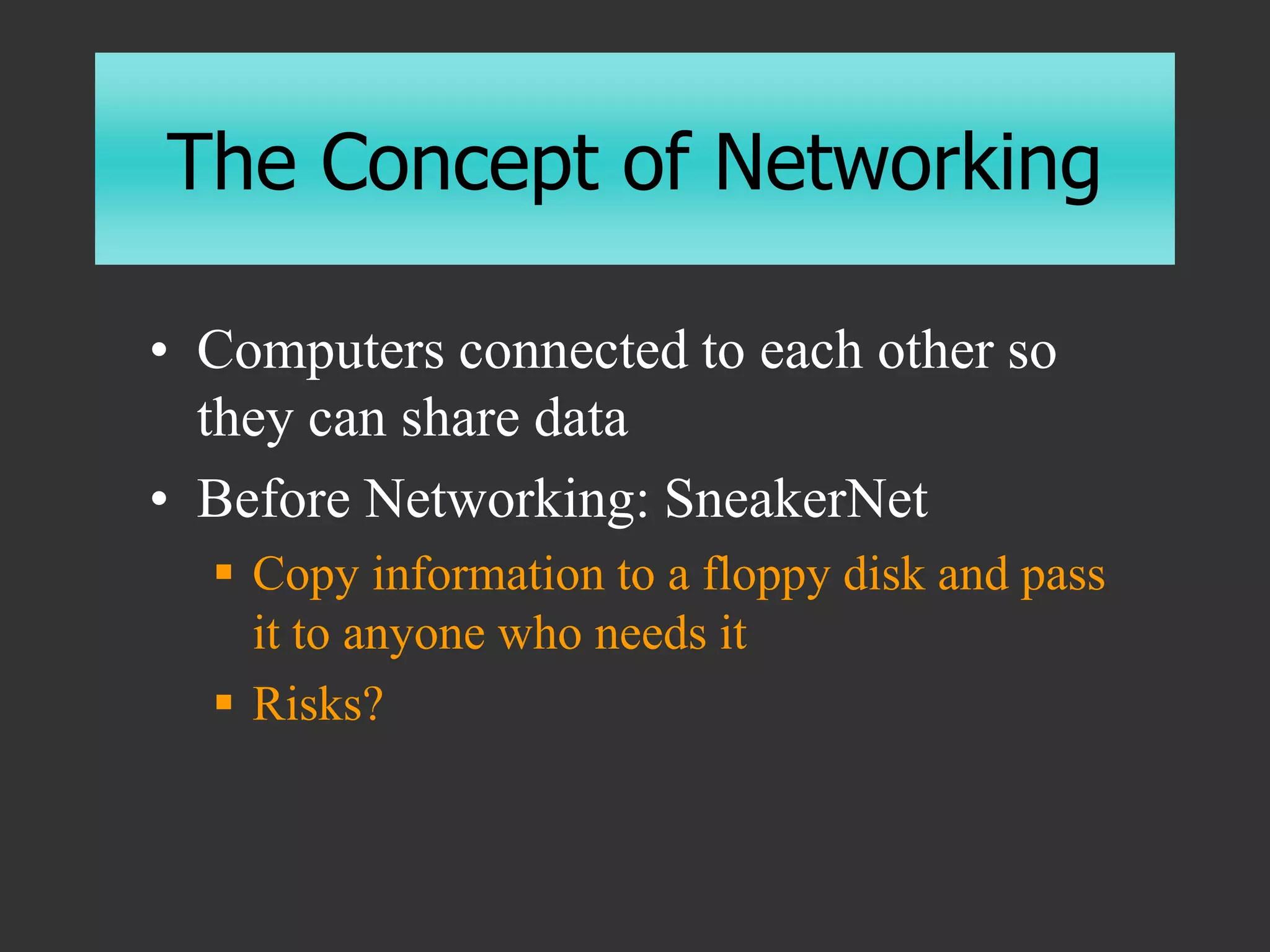 The Concept of Networking

• Computers connected to each other so they can share data
• Before Networking: SneakerNet
 ▪ Copy information to a floppy disk and pass it to anyone who needs it
 ▪ Risks?